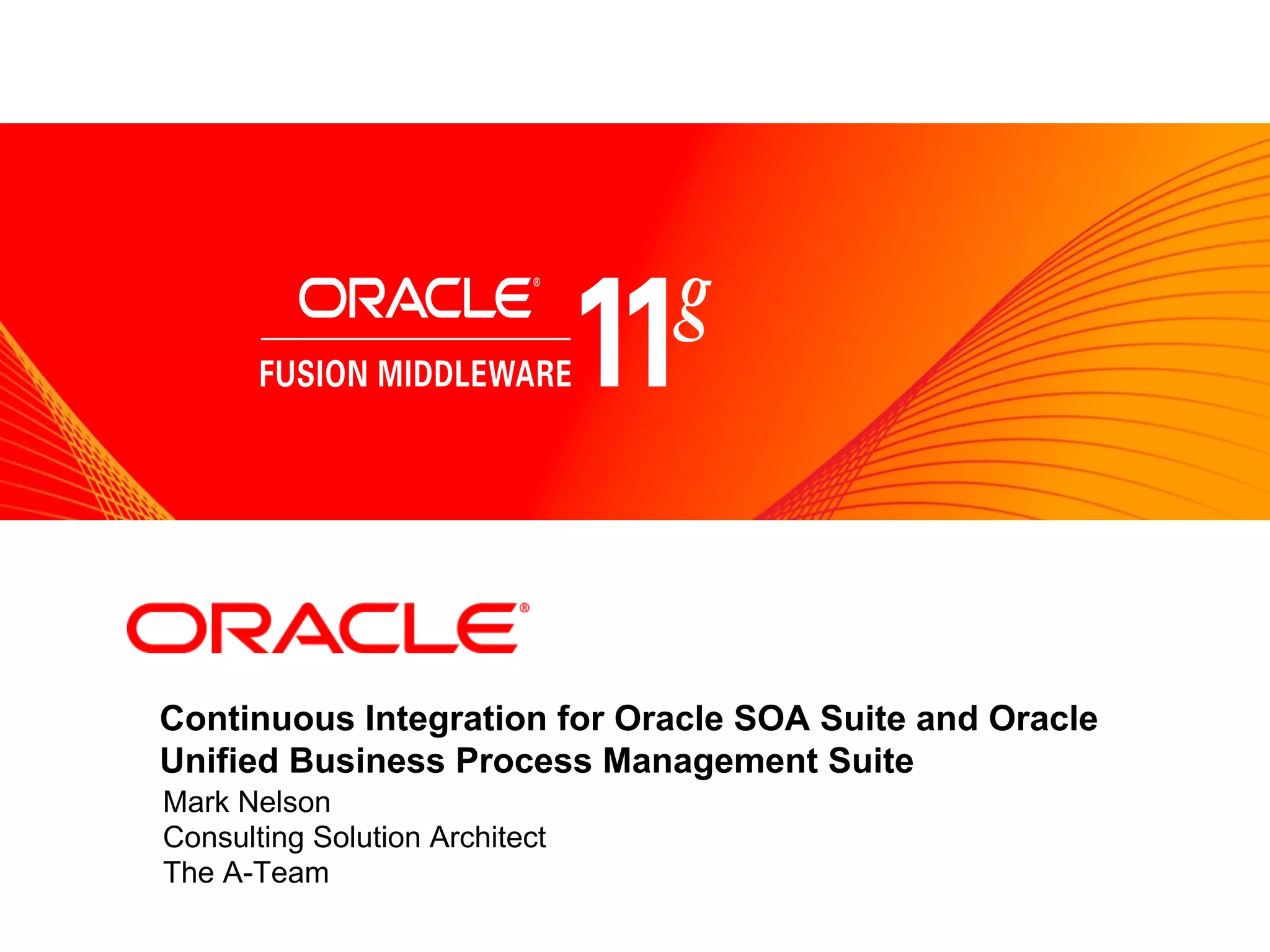 ORACLE®
FUSION MIDDLEWARE 11g

ORACLE®

Continuous Integration for Oracle SOA Suite and Oracle Unified Business Process Management Suite

Mark Nelson
Consulting Solution Architect
The A-Team